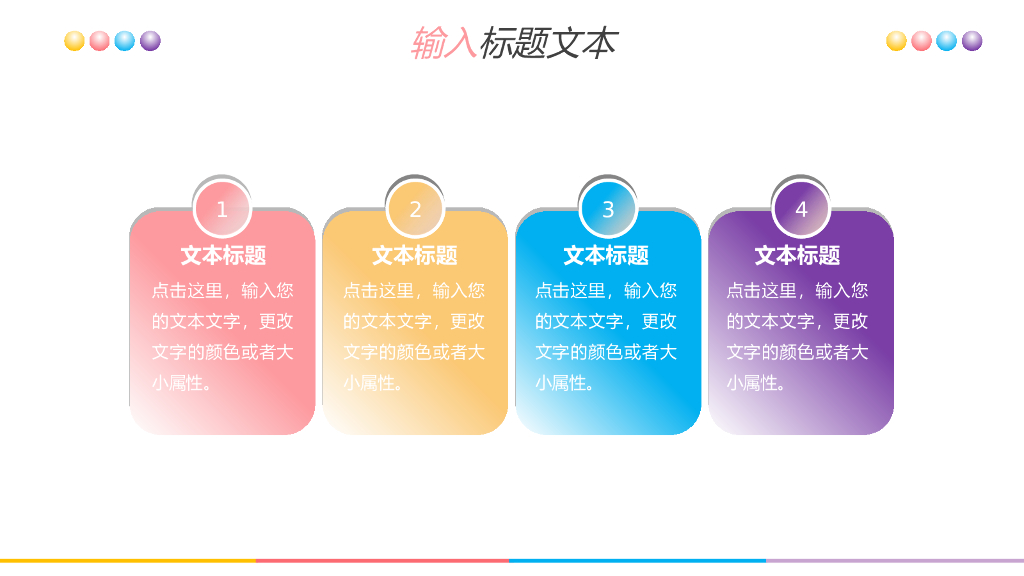 输入标题文本

1
文本标题
点击这里，输入您的文本文字，更改文字的颜色或者大小属性。

2
文本标题
点击这里，输入您的文本文字，更改文字的颜色或者大小属性。

3
文本标题
点击这里，输入您的文本文字，更改文字的颜色或者大小属性。

4
文本标题
点击这里，输入您的文本文字，更改文字的颜色或者大小属性。